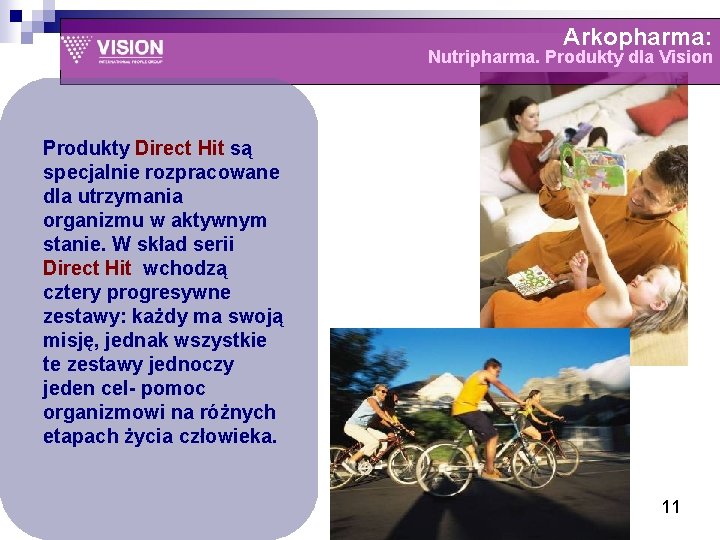 VISION
INTERNATIONAL PEOPLE GROUP

Arkopharma:
Nutripharma. Produkty dla Vision

Produkty Direct Hit są specjalnie rozpracowane dla utrzymania organizmu w aktywnym stanie. W skład serii Direct Hit wchodzą cztery progresywne zestawy: każdy ma swoją misję, jednak wszystkie te zestawy jednoczy jeden cel- pomoc organizmowi na różnych etapach życia człowieka.

11